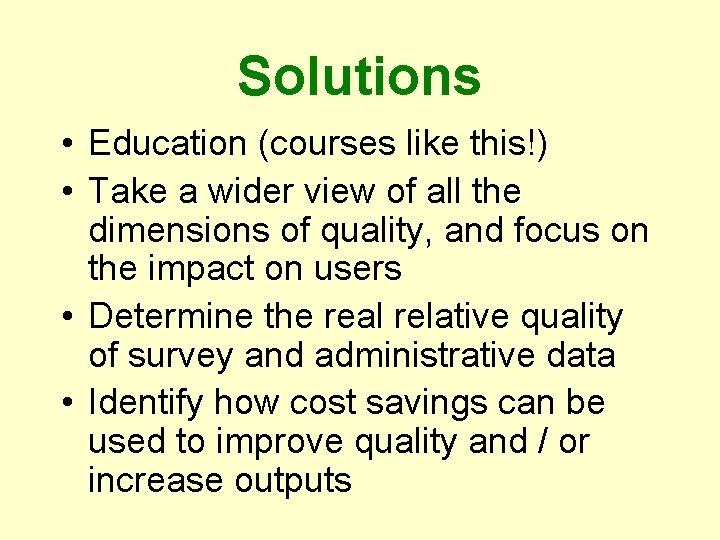 Solutions

• Education (courses like this!)
• Take a wider view of all the dimensions of quality, and focus on the impact on users
• Determine the real relative quality of survey and administrative data
• Identify how cost savings can be used to improve quality and / or increase outputs